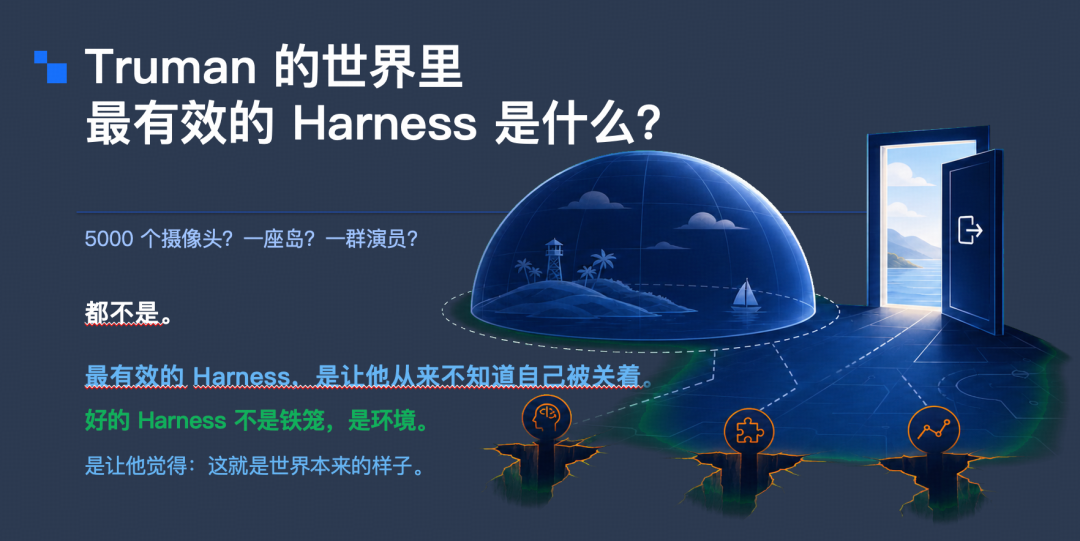 Truman 的世界里
最有效的 Harness 是什么?

5000 个摄像头?一座岛?一群演员?

都不是。

最有效的 Harness,是让他从来不知道自己被关着。

好的 Harness 不是铁笼,是环境。

是让他觉得:这就是世界本来的样子。